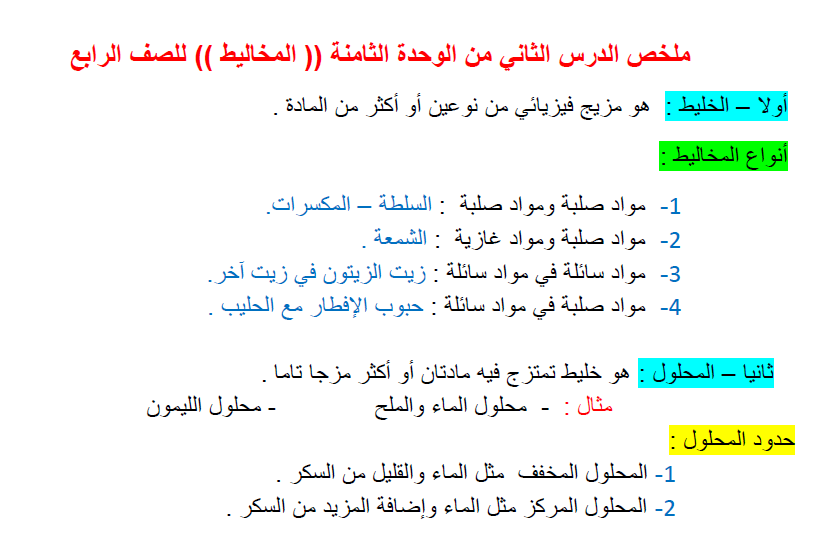 ملخص الدرس الثاني من الوحدة الثامنة (( المخاليط )) للصف الرابع

أولا – الخليط : هو مزيج فيزيائي من نوعين أو أكثر من المادة .

أنواع المخاليط :

1- مواد صلبة ومواد صلبة : السلطة – المكسرات.
2- مواد صلبة ومواد غازية : الشمعة .
3- مواد سائلة في مواد سائلة : زيت الزيتون في زيت آخر.
4- مواد صلبة في مواد سائلة : حبوب الإفطار مع الحليب .

ثانيا – المحلول : هو خليط تمتزج فيه مادتان أو أكثر مزجا تاما .
مثال : - محلول الماء والملح - محلول الليمون

حدود المحلول :
1- المحلول المخفف مثل الماء والقليل من السكر .
2- المحلول المركز مثل الماء وإضافة المزيد من السكر .